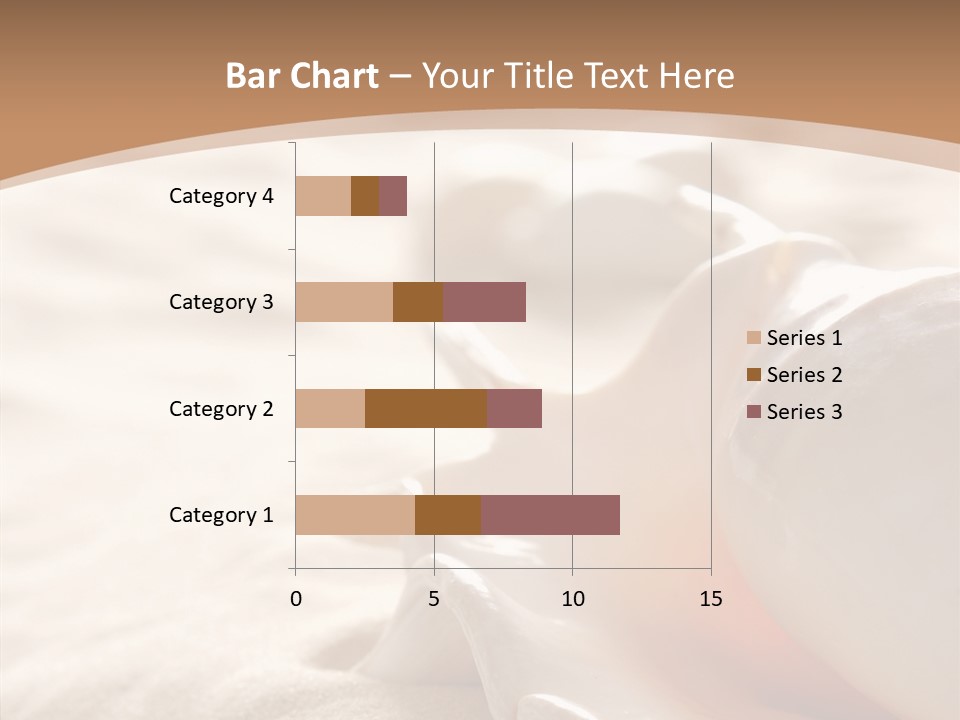 Bar Chart – Your Title Text Here

Category 4
Category 3
Category 2
Category 1

0
5
10
15

Series 1
Series 2
Series 3